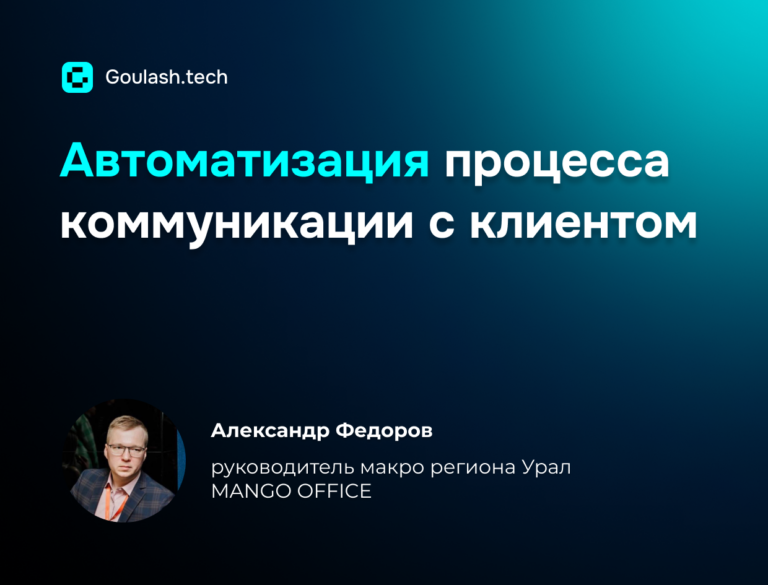 Goulash.tech

Автоматизация процесса коммуникации с клиентом

Александр Федоров

руководитель макро региона Урал
MANGO OFFICE